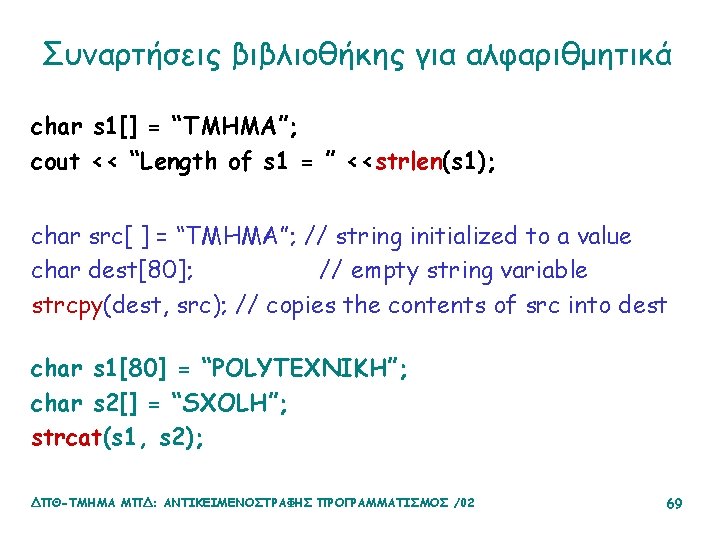 Συναρτήσεις βιβλιοθήκης για αλφαριθμητικά

char s1[] = “TMHMA”;
cout << “Length of s1 = ” <<strlen(s1);

char src[ ] = “TMHMA”; // string initialized to a value
char dest[80]; // empty string variable
strcpy(dest, src); // copies the contents of src into dest

char s1[80] = “POLYTEXNIKH”;
char s2[] = “SXOLH”;
strcat(s1, s2);

ΔΠΘ-ΤΜΗΜΑ ΜΠΔ: ΑΝΤΙΚΕΙΜΕΝΟΣΤΡΑΦΗΣ ΠΡΟΓΡΑΜΜΑΤΙΣΜΟΣ /02

69